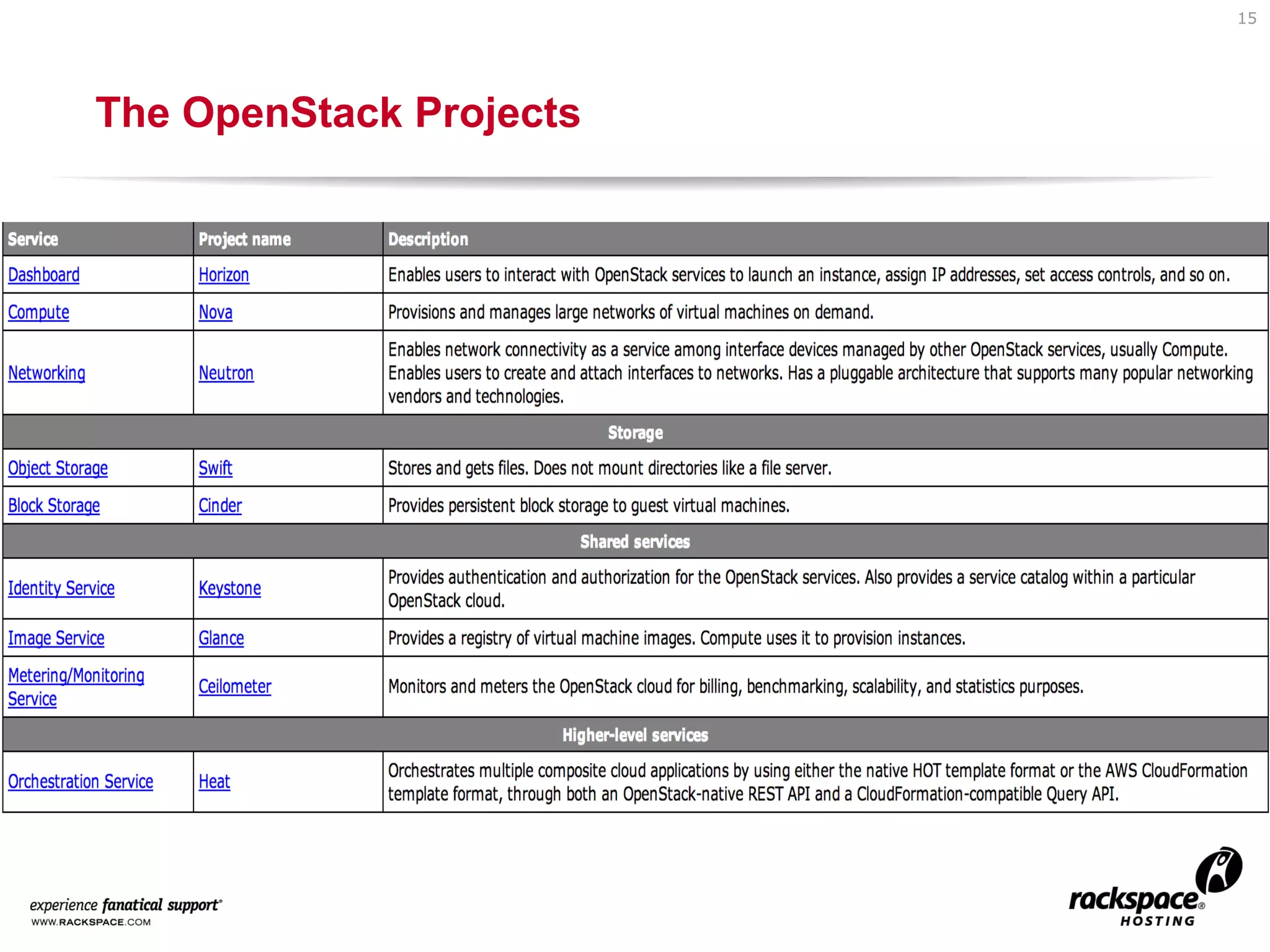 15

The OpenStack Projects

| Service | Project name | Description |
|---|---|---|
| Dashboard | Horizon | Enables users to interact with OpenStack services to launch an instance, assign IP addresses, set access controls, and so on. |
| Compute | Nova | Provisions and manages large networks of virtual machines on demand. |
| Networking | Neutron | Enables network connectivity as a service among interface devices managed by other OpenStack services, usually Compute. Enables users to create and attach interfaces to networks. Has a pluggable architecture that supports many popular networking vendors and technologies. |
| Storage | | |
| Object Storage | Swift | Stores and gets files. Does not mount directories like a file server. |
| Block Storage | Cinder | Provides persistent block storage to guest virtual machines. |
| Shared services | | |
| Identity Service | Keystone | Provides authentication and authorization for the OpenStack services. Also provides a service catalog within a particular OpenStack cloud. |
| Image Service | Glance | Provides a registry of virtual machine images. Compute uses it to provision instances. |
| Metering/Monitoring Service | Ceilometer | Monitors and meters the OpenStack cloud for billing, benchmarking, scalability, and statistics purposes. |
| Higher-level services | | |
| Orchestration Service | Heat | Orchestrates multiple composite cloud applications by using either the native HOT template format or the AWS CloudFormation template format, through both an OpenStack-native REST API and a CloudFormation-compatible Query API. |

experience fanatical support®
WWW.RACKSPACE.COM

rackspace® HOSTING